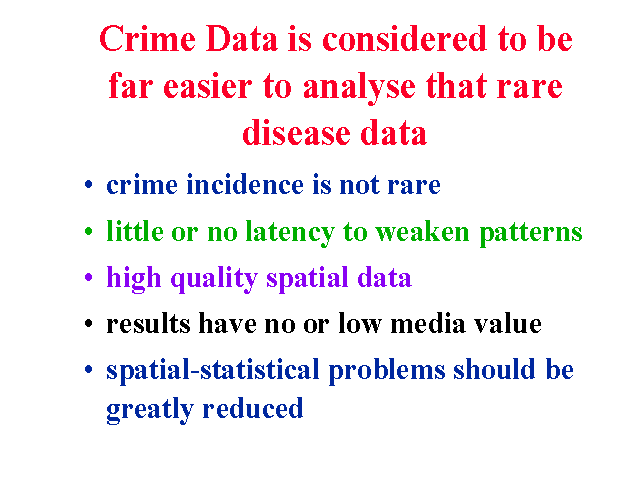 Crime Data is considered to be far easier to analyse that rare disease data

• crime incidence is not rare
• little or no latency to weaken patterns
• high quality spatial data
• results have no or low media value
• spatial-statistical problems should be greatly reduced